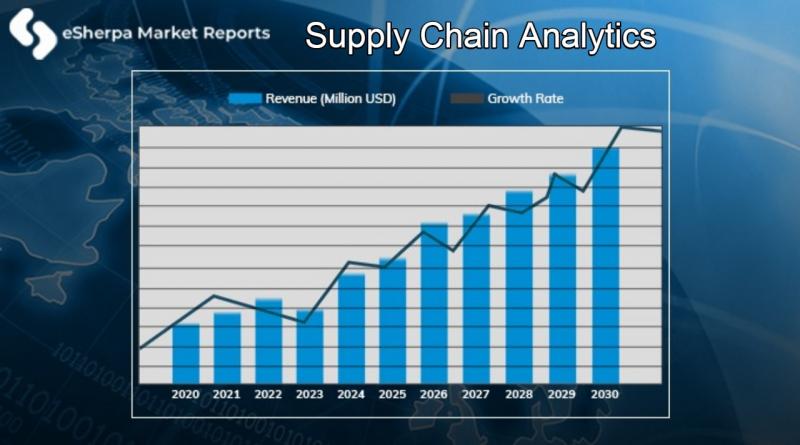 eSherpa Market Reports

Supply Chain Analytics

Revenue (Million USD)
Growth Rate

2020 2021 2022 2023 2024 2025 2026 2027 2028 2029 2030